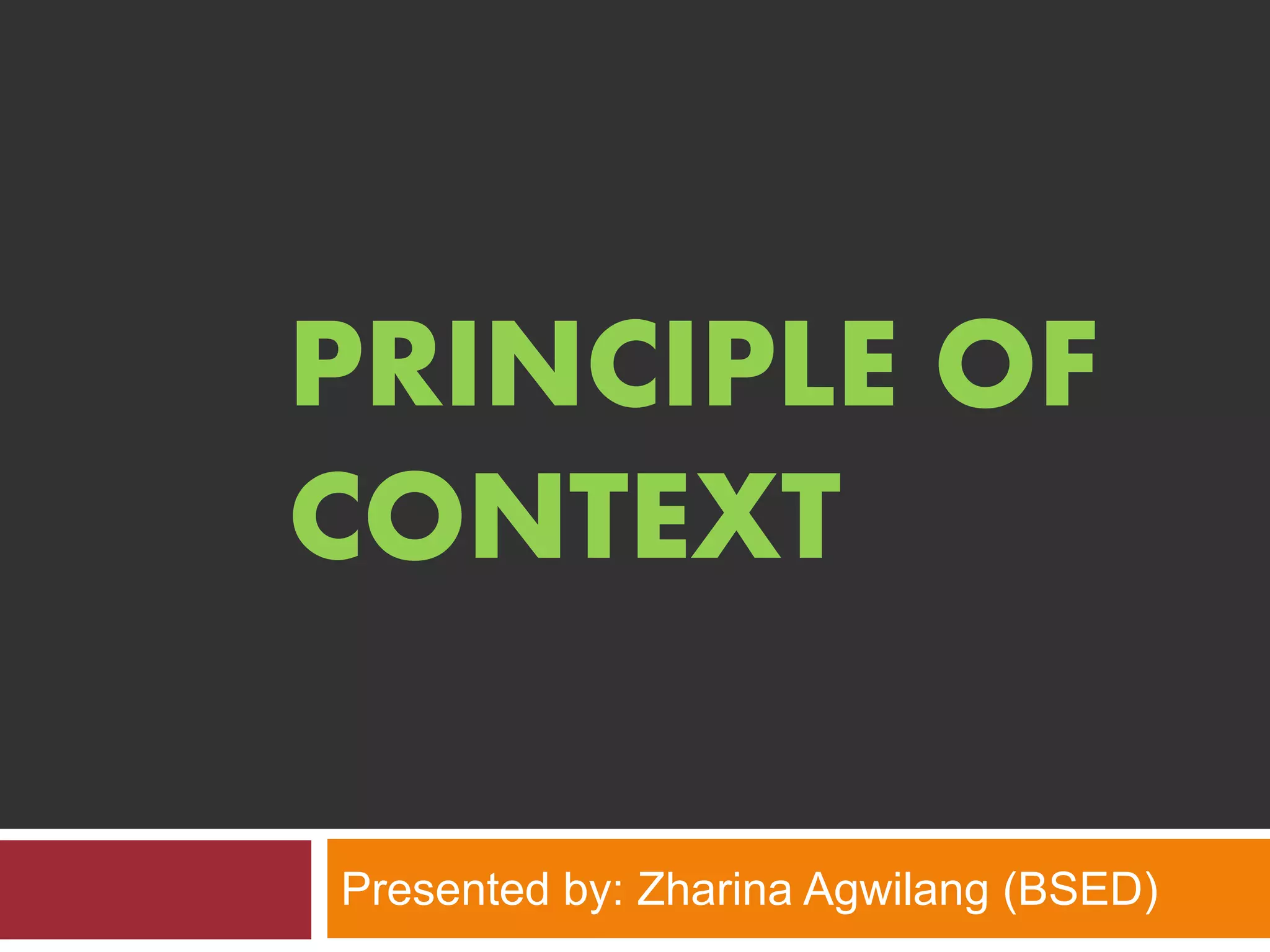 PRINCIPLE OF CONTEXT

Presented by: Zharina Agwilang (BSED)